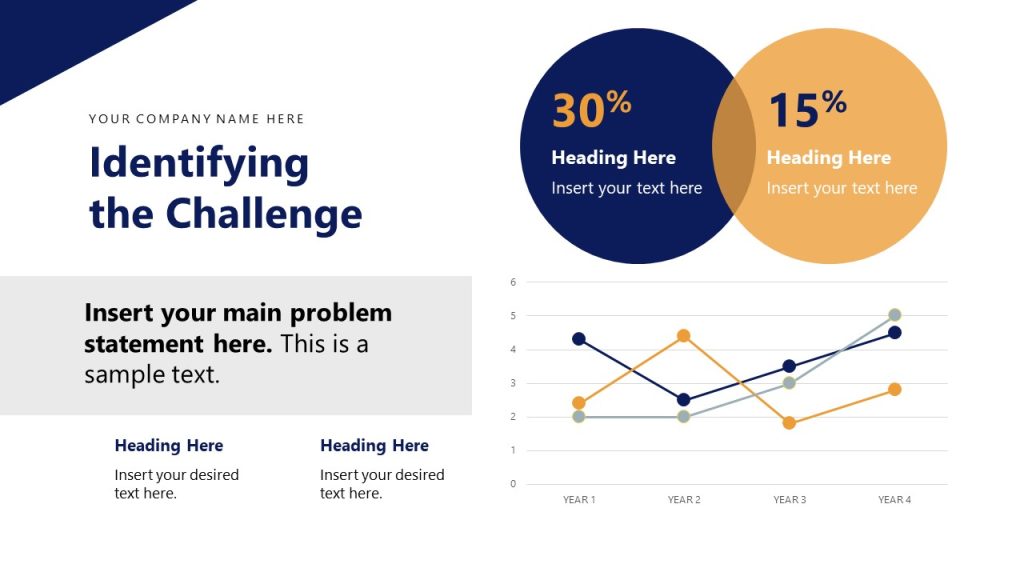 YOUR COMPANY NAME HERE

Identifying the Challenge

Insert your main problem statement here. This is a sample text.

Heading Here
Insert your desired text here.

Heading Here
Insert your desired text here.

30%
Heading Here
Insert your text here

15%
Heading Here
Insert your text here

6
5
4
3
2
1
0
YEAR 1
YEAR 2
YEAR 3
YEAR 4